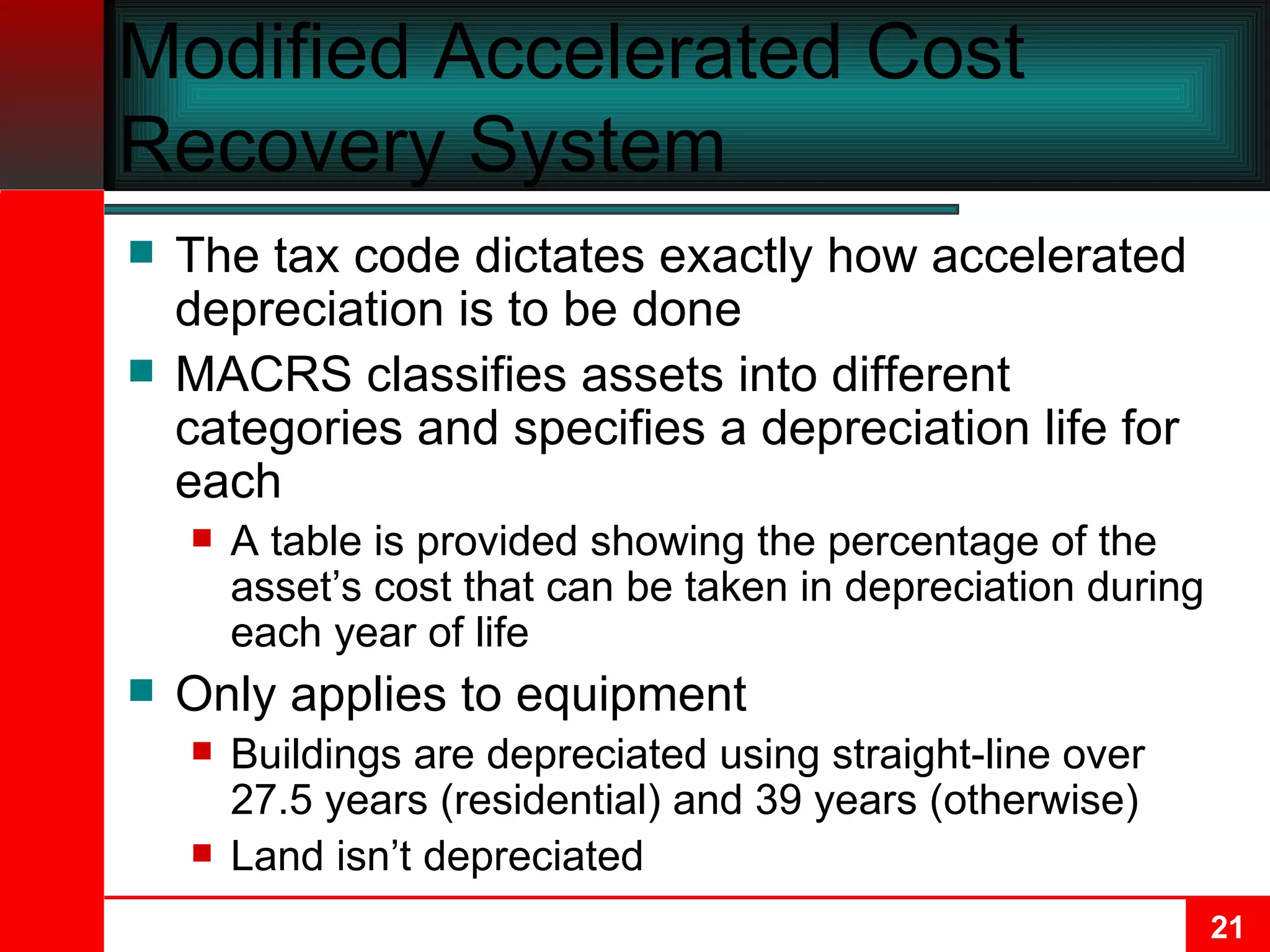 Modified Accelerated Cost Recovery System

- The tax code dictates exactly how accelerated depreciation is to be done
- MACRS classifies assets into different categories and specifies a depreciation life for each
  - A table is provided showing the percentage of the asset’s cost that can be taken in depreciation during each year of life
- Only applies to equipment
  - Buildings are depreciated using straight-line over 27.5 years (residential) and 39 years (otherwise)
  - Land isn’t depreciated

21